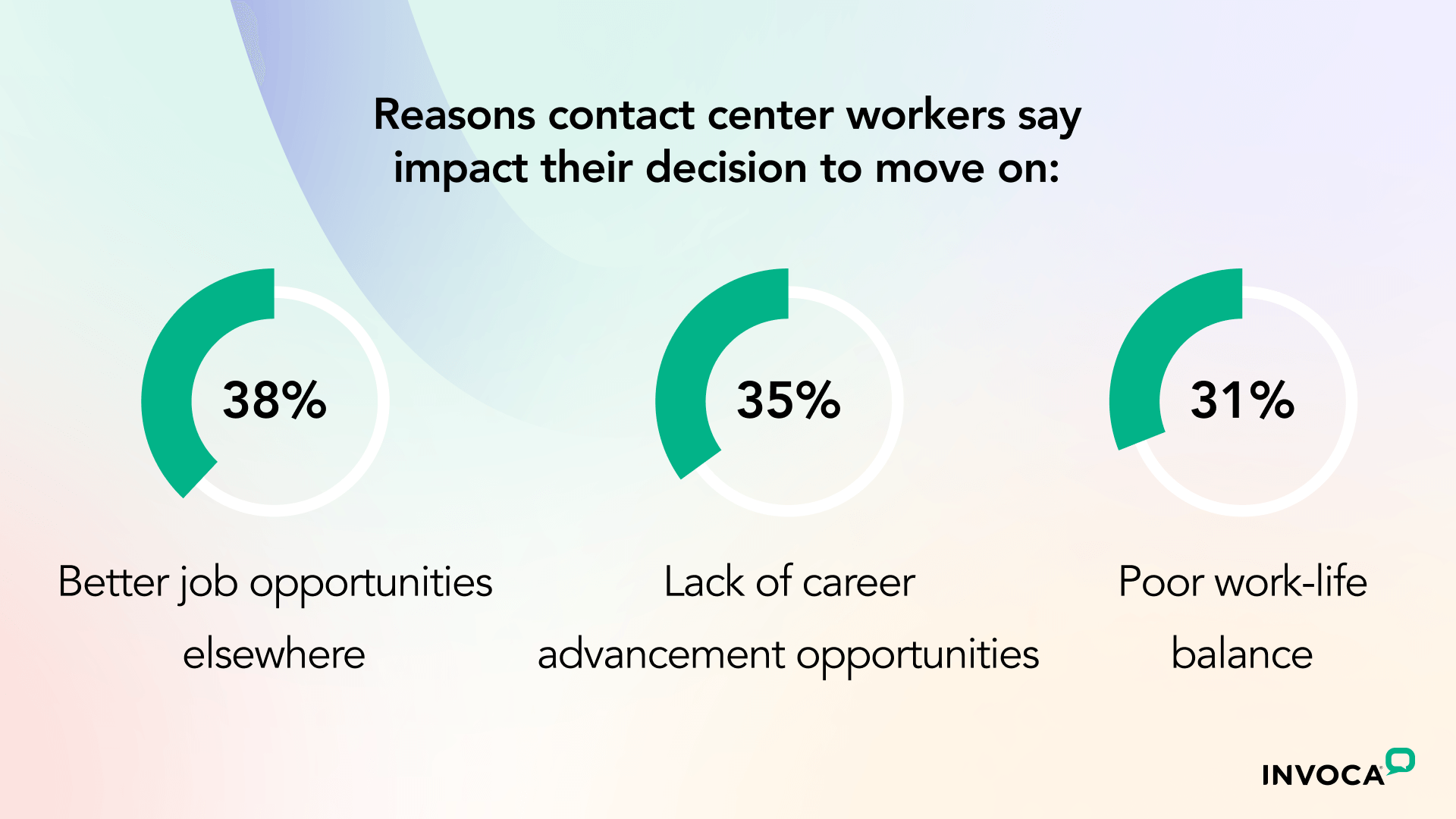 Reasons contact center workers say impact their decision to move on:

38%

Better job opportunities elsewhere

35%

Lack of career advancement opportunities

31%

Poor work-life balance

INVOCA